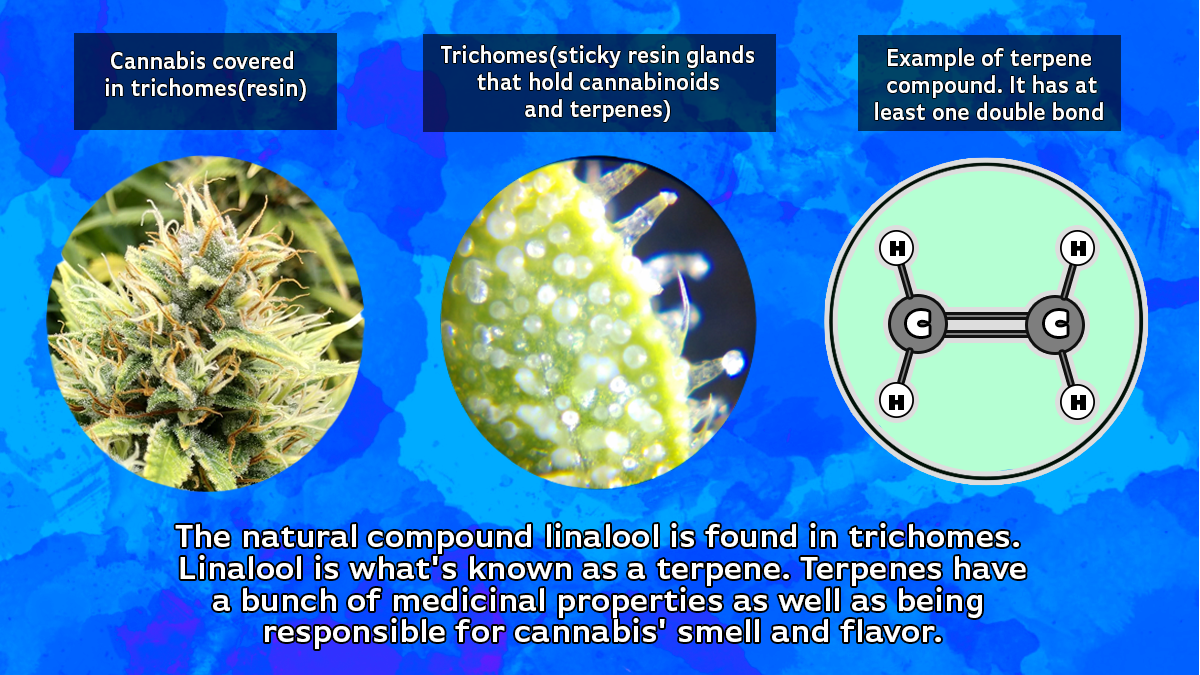 Cannabis covered in trichomes(resin)

Trichomes(sticky resin glands that hold cannabinoids and terpenes)

Example of terpene compound. It has at least one double bond

H H C C H H

The natural compound linalool is found in trichomes. Linalool is what's known as a terpene. Terpenes have a bunch of medicinal properties as well as being responsible for cannabis' smell and flavor.